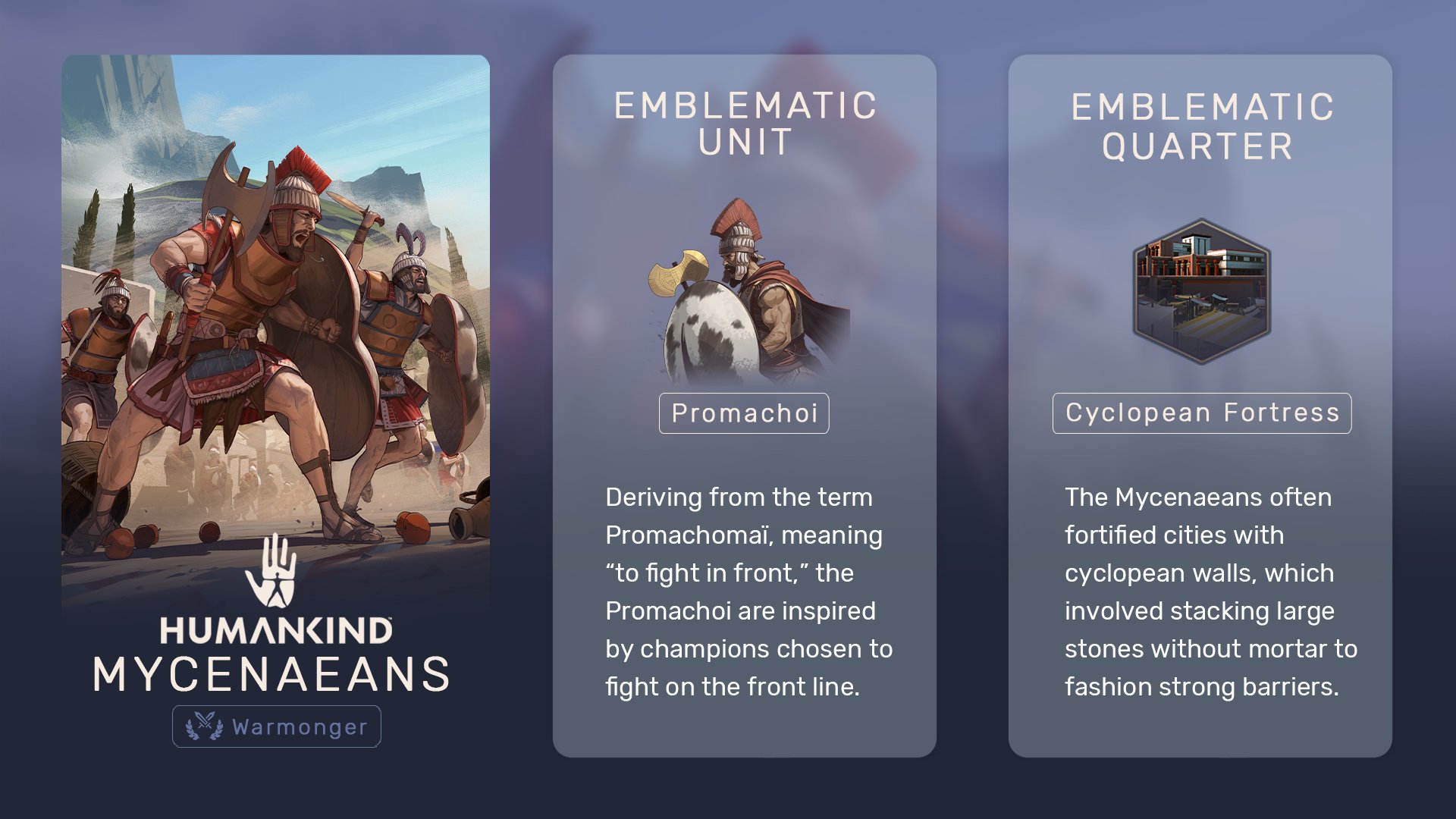 HUMANKIND
MYCENAEANS
Warmonger

EMBLEMATIC UNIT

Promachoi

Deriving from the term Promachomaï, meaning “to fight in front,” the Promachoi are inspired by champions chosen to fight on the front line.

EMBLEMATIC QUARTER

Cyclopean Fortress

The Mycenaeans often fortified cities with cyclopean walls, which involved stacking large stones without mortar to fashion strong barriers.